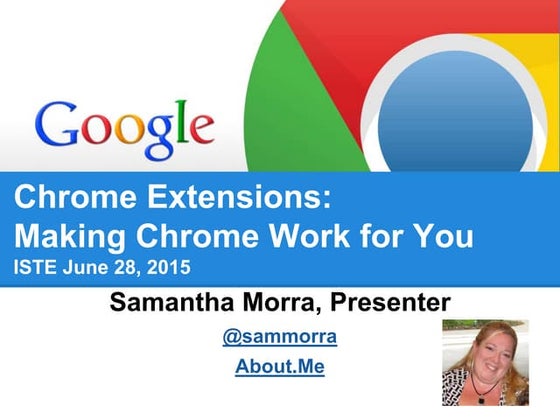 Google

Chrome Extensions:
Making Chrome Work for You
ISTE June 28, 2015

Samantha Morra, Presenter

@sammorra

About.Me